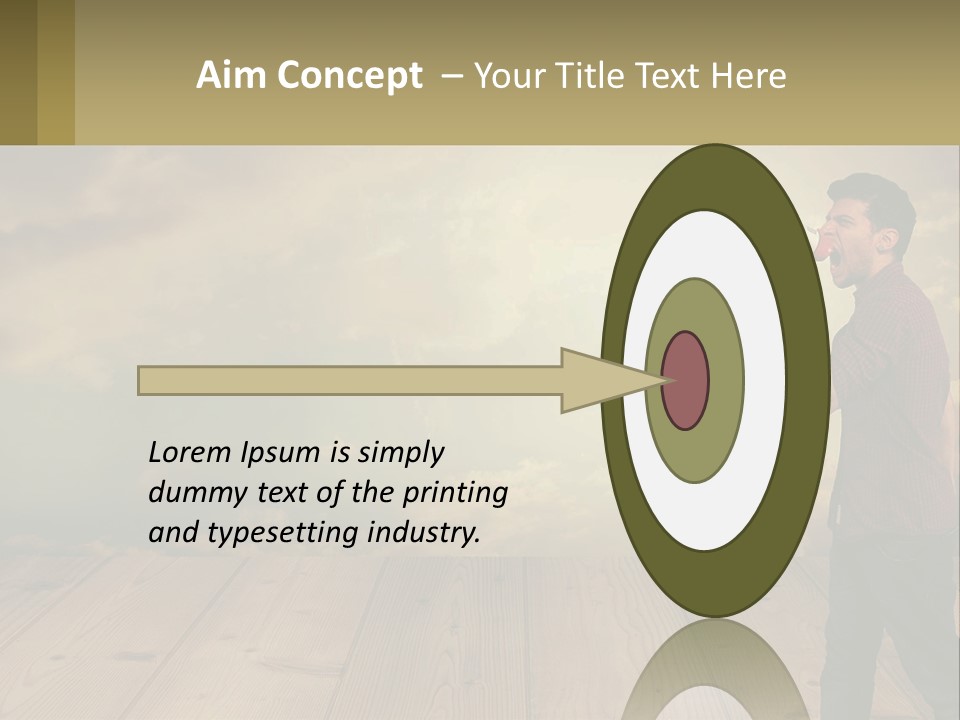 Aim Concept – Your Title Text Here

Lorem Ipsum is simply dummy text of the printing and typesetting industry.